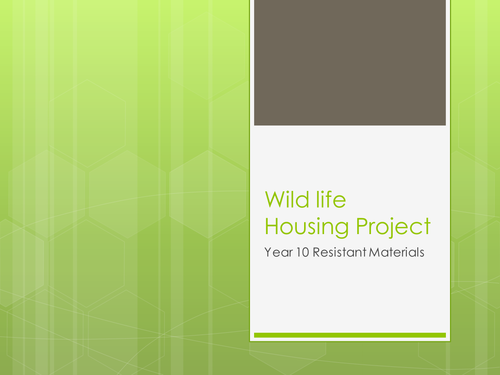 Wild life Housing Project

Year 10 Resistant Materials